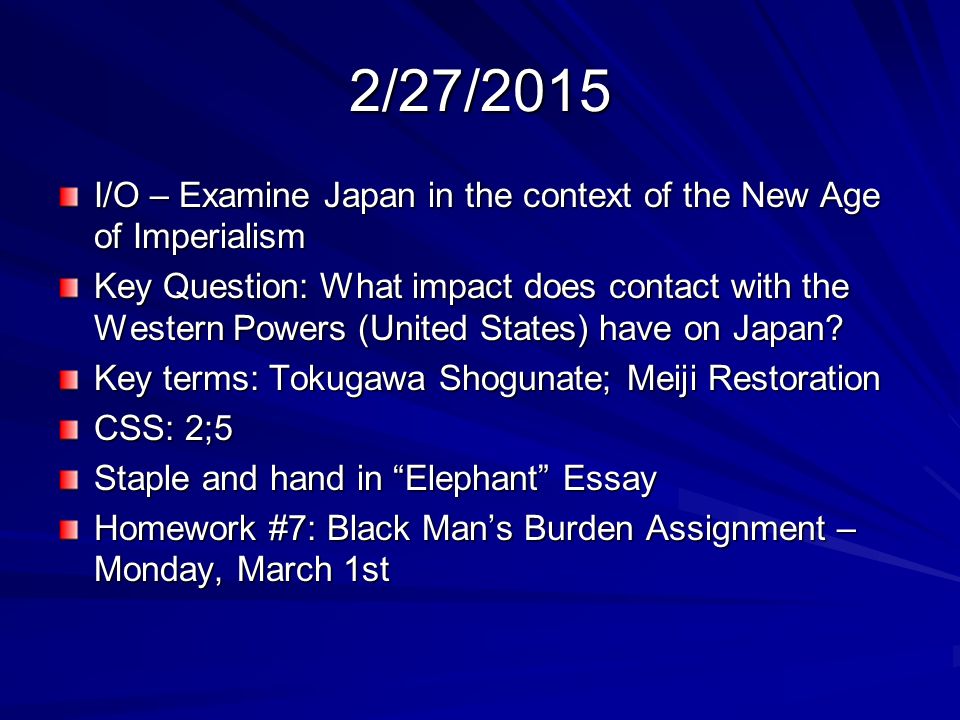 2/27/2015

I/O – Examine Japan in the context of the New Age of Imperialism

Key Question: What impact does contact with the Western Powers (United States) have on Japan?

Key terms: Tokugawa Shogunate; Meiji Restoration

CSS: 2;5

Staple and hand in “Elephant” Essay

Homework #7: Black Man’s Burden Assignment – Monday, March 1st